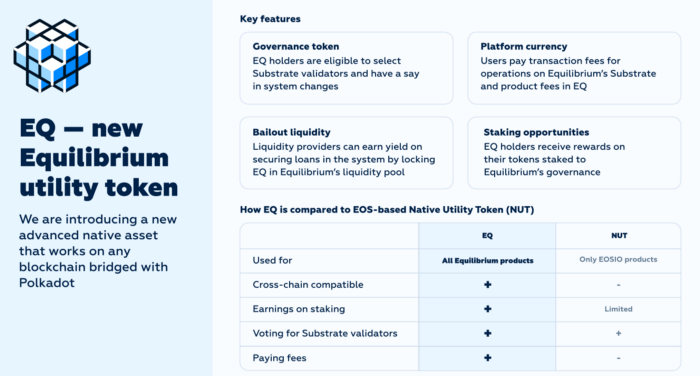 EQ — new Equilibrium utility token

We are introducing a new advanced native asset that works on any blockchain bridged with Polkadot

Key features

Governance token
EQ holders are eligible to select Substrate validators and have a say in system changes

Platform currency
Users pay transaction fees for operations on Equilibrium's Substrate and product fees in EQ

Bailout liquidity
Liquidity providers can earn yield on securing loans in the system by locking EQ in Equilibrium's liquidity pool

Staking opportunities
EQ holders receive rewards on their tokens staked to Equilibrium's governance

How EQ is compared to EOS-based Native Utility Token (NUT)

| | EQ | NUT |
|---|---|---|
| Used for | All Equilibrium products | Only EOSIO products |
| Cross-chain compatible | + | - |
| Earnings on staking | + | Limited |
| Voting for Substrate validators | + | + |
| Paying fees | + | - |